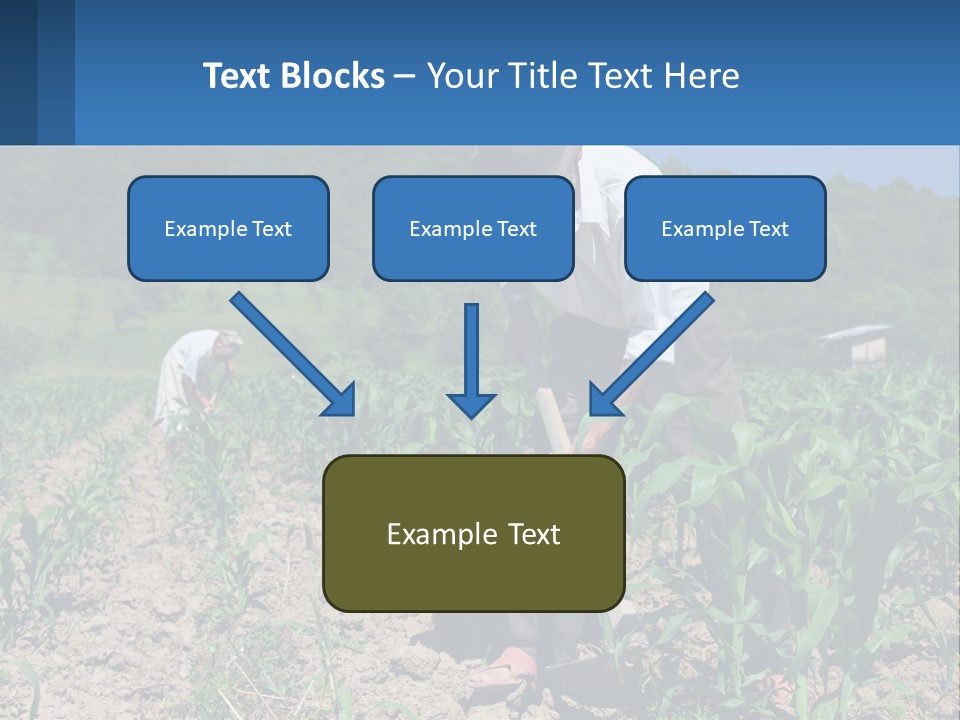 Text Blocks – Your Title Text Here

Example Text

Example Text

Example Text

Example Text